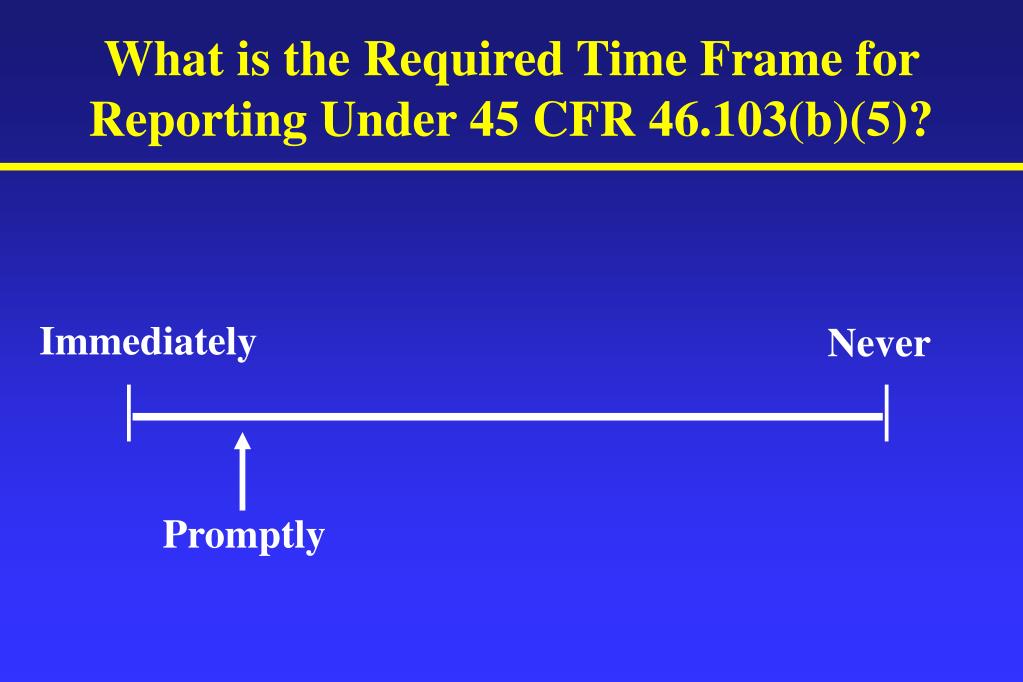 What is the Required Time Frame for Reporting Under 45 CFR 46.103(b)(5)?

Immediately

Never

Promptly